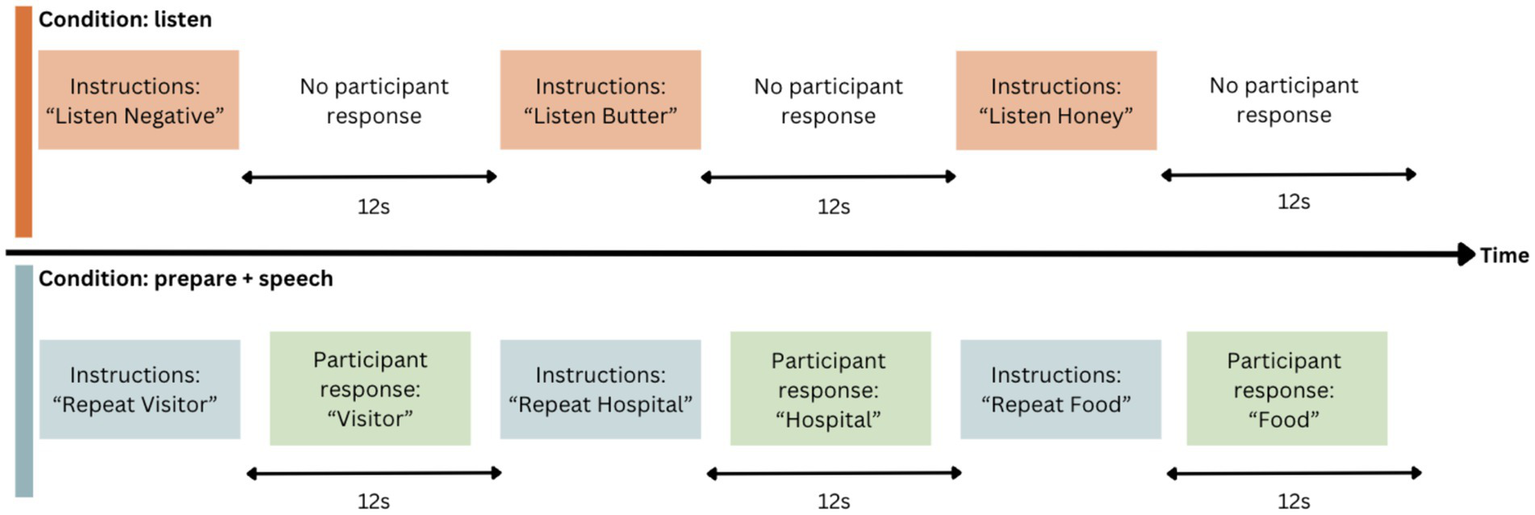 Condition: listen

Instructions: “Listen Negative”

No participant response

12s

Instructions: “Listen Butter”

No participant response

12s

Instructions: “Listen Honey”

No participant response

12s

Time

Condition: prepare + speech

Instructions: “Repeat Visitor”

Participant response: “Visitor”

12s

Instructions: “Repeat Hospital”

Participant response: “Hospital”

12s

Instructions: “Repeat Food”

Participant response: “Food”

12s